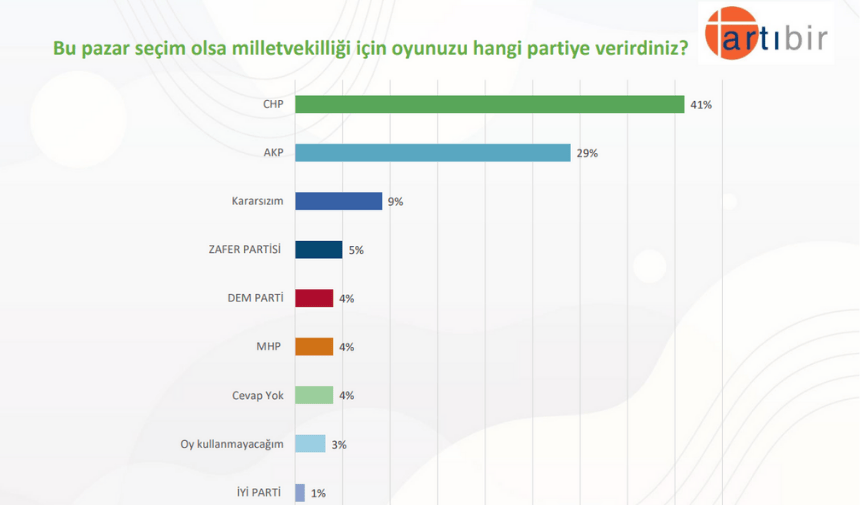 Bu pazar seçim olsa milletvekilliği için oyunuzu hangi partiye verirdiniz?

artıbir

CHP 41%

AKP 29%

Kararsızım 9%

ZAFER PARTİSİ 5%

DEM PARTİ 4%

MHP 4%

Cevap Yok 4%

Oy kullanmayacağım 3%

İYİ PARTİ 1%